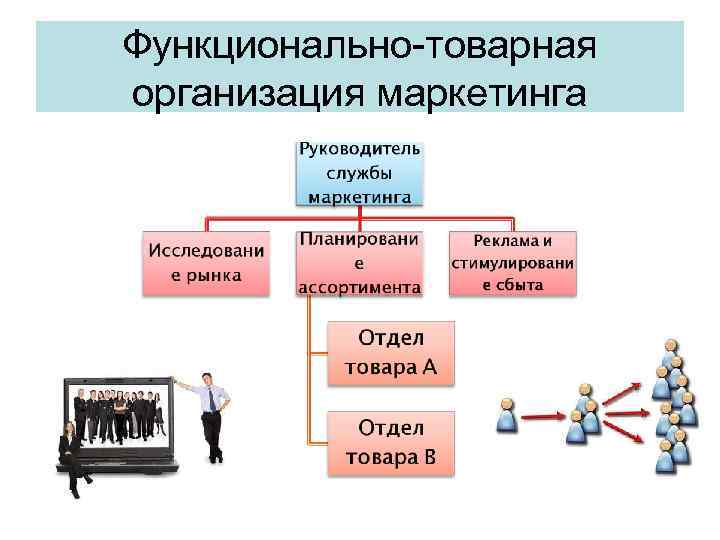 Функционально-товарная организация маркетинга

Руководитель службы маркетинга

Исследовани е рынка

Планировани е ассортимента

Реклама и стимулировани е сбыта

Отдел товара А

Отдел товара В